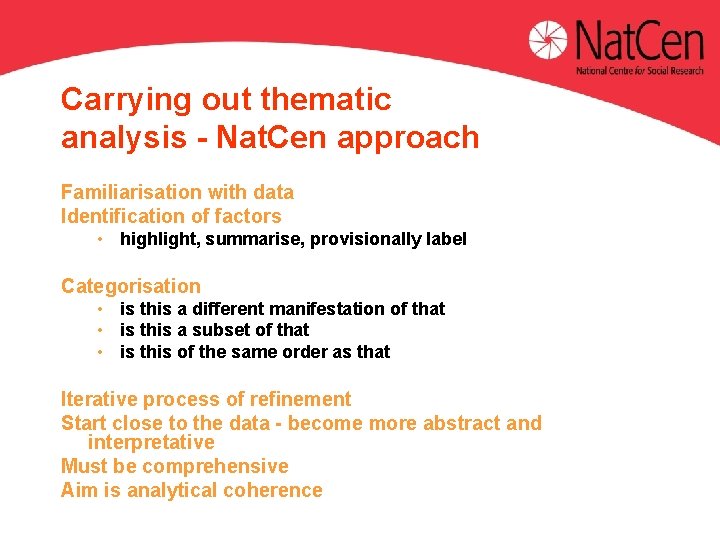 NatCen
National Centre for Social Research

Carrying out thematic analysis - NatCen approach

Familiarisation with data
Identification of factors
• highlight, summarise, provisionally label

Categorisation
• is this a different manifestation of that
• is this a subset of that
• is this of the same order as that

Iterative process of refinement
Start close to the data - become more abstract and interpretative
Must be comprehensive
Aim is analytical coherence